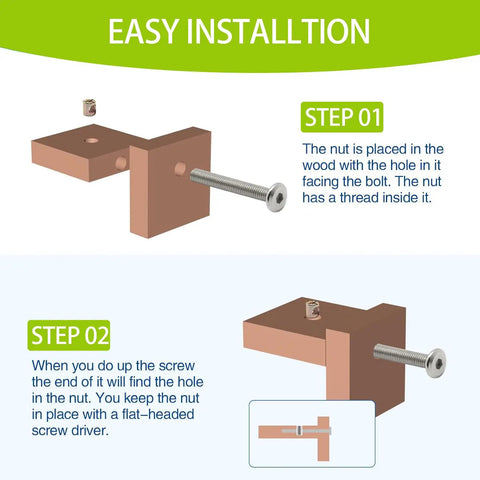 EASY INSTALLTION

STEP 01

The nut is placed in the wood with the hole in it facing the bolt. The nut has a thread inside it.

STEP 02

When you do up the screw the end of it will find the hole in the nut. You keep the nut in place with a flat–headed screw driver.